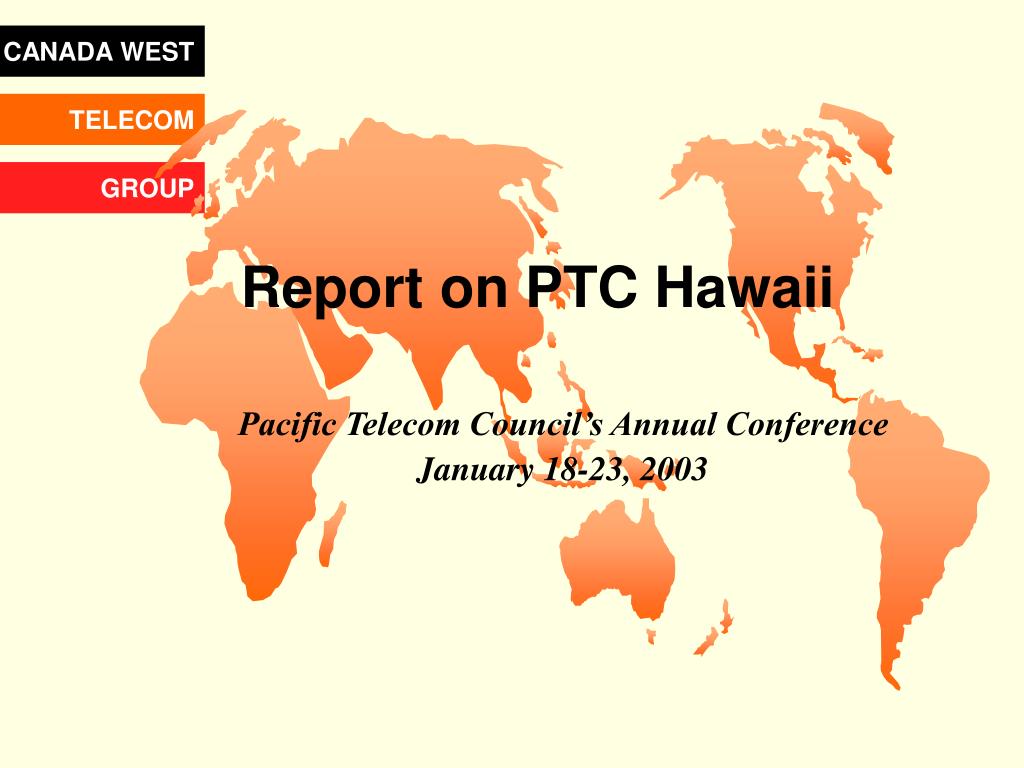 CANADA WEST

TELECOM

GROUP

Report on PTC Hawaii

Pacific Telecom Council's Annual Conference
January 18-23, 2003